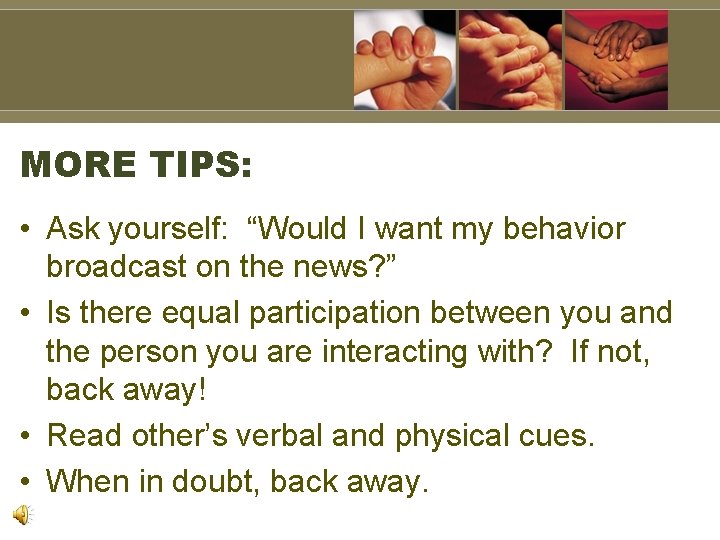 MORE TIPS:

• Ask yourself: “Would I want my behavior broadcast on the news?”

• Is there equal participation between you and the person you are interacting with? If not, back away!

• Read other’s verbal and physical cues.

• When in doubt, back away.